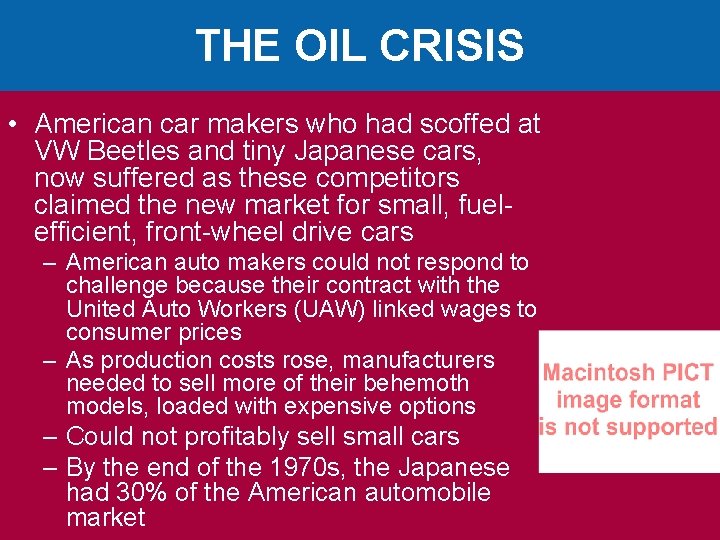 THE OIL CRISIS

• American car makers who had scoffed at VW Beetles and tiny Japanese cars, now suffered as these competitors claimed the new market for small, fuel-efficient, front-wheel drive cars

– American auto makers could not respond to challenge because their contract with the United Auto Workers (UAW) linked wages to consumer prices

– As production costs rose, manufacturers needed to sell more of their behemoth models, loaded with expensive options

– Could not profitably sell small cars

– By the end of the 1970s, the Japanese had 30% of the American automobile market

Macintosh PICT image format is not supported